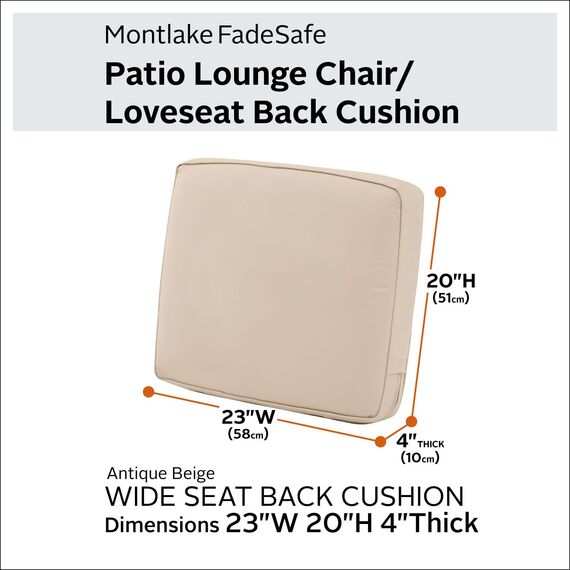 Montlake FadeSafe
Patio Lounge Chair/ Loveseat Back Cushion

20"H
(51cm)

23"W
(58cm)

4" THICK
(10cm)

Antique Beige
WIDE SEAT BACK CUSHION
Dimensions 23"W 20"H 4"Thick